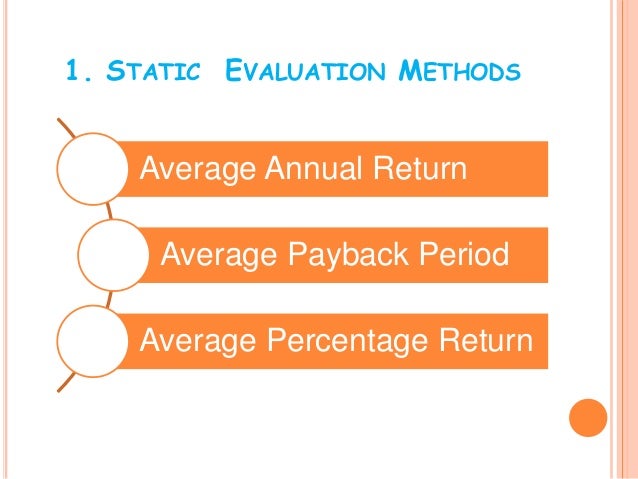 1. STATIC EVALUATION METHODS

Average Annual Return

Average Payback Period

Average Percentage Return